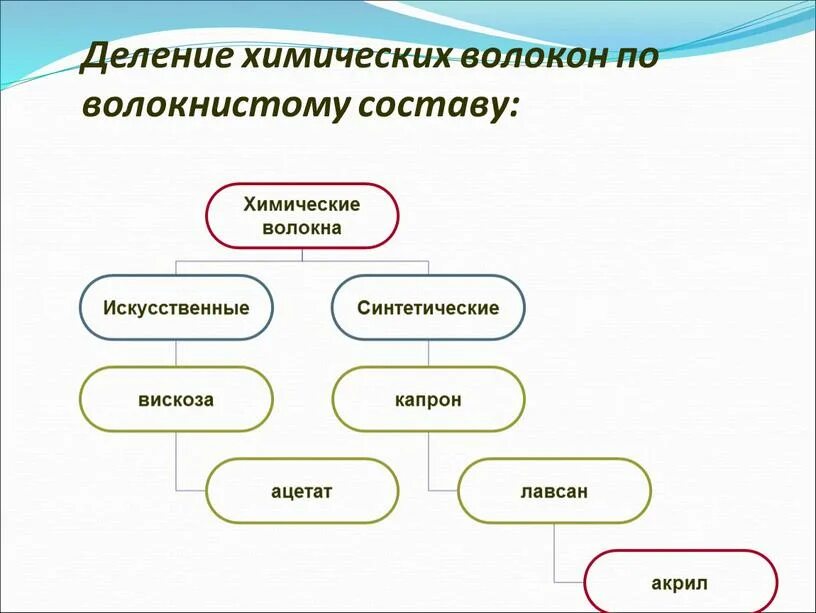 Деление химических волокон по волокнистому составу:

Химические волокна

Искусственные

Синтетические

вискоза

капрон

ацетат

лавсан

акрил